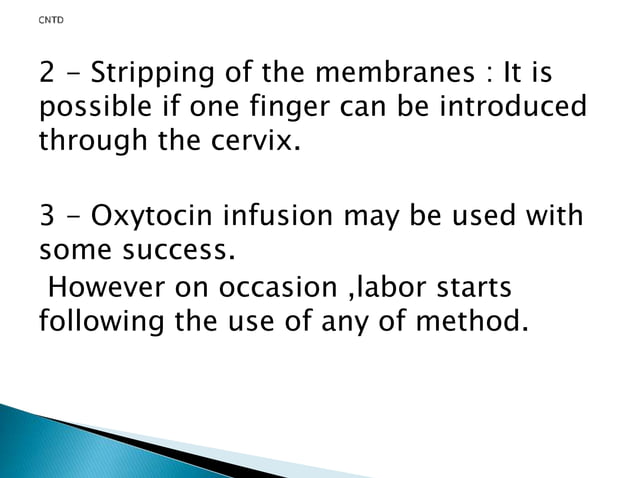 CNTD

2 - Stripping of the membranes : It is possible if one finger can be introduced through the cervix.

3 - Oxytocin infusion may be used with some success.

However on occasion ,labor starts following the use of any of method.